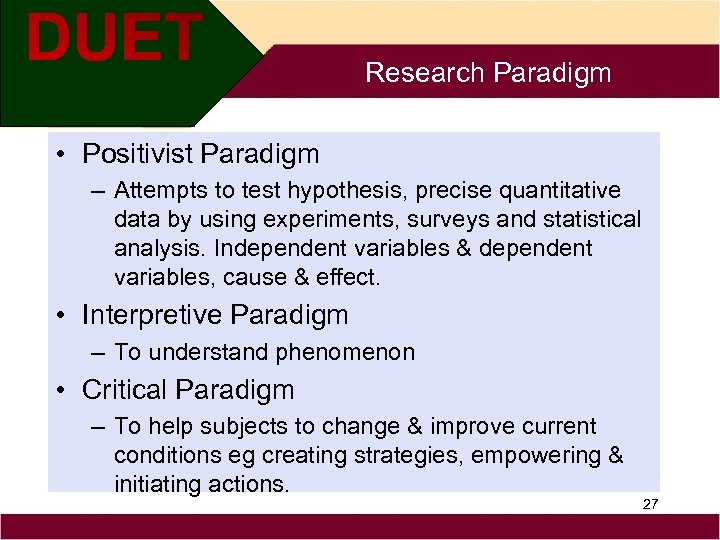 DUET

Research Paradigm

• Positivist Paradigm
– Attempts to test hypothesis, precise quantitative data by using experiments, surveys and statistical analysis. Independent variables & dependent variables, cause & effect.
• Interpretive Paradigm
– To understand phenomenon
• Critical Paradigm
– To help subjects to change & improve current conditions eg creating strategies, empowering & initiating actions.

27